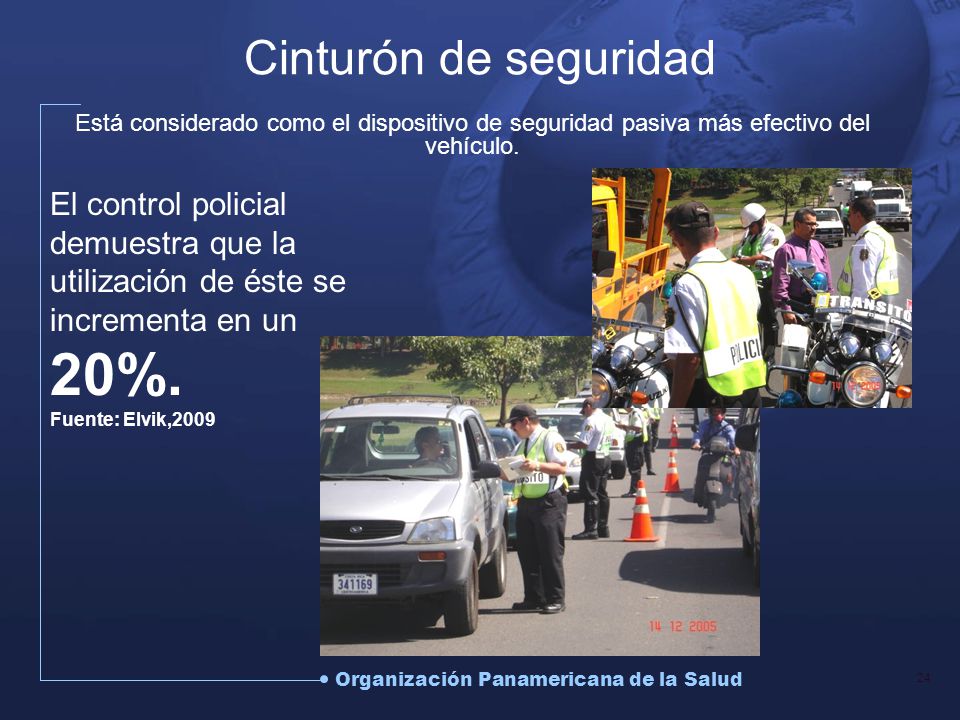 Cinturón de seguridad

Está considerado como el dispositivo de seguridad pasiva más efectivo del vehículo.

El control policial demuestra que la utilización de éste se incrementa en un

20%.

Fuente: Elvik,2009

TRANSITO

POLICI

341169

14 12 2005

Organización Panamericana de la Salud

24